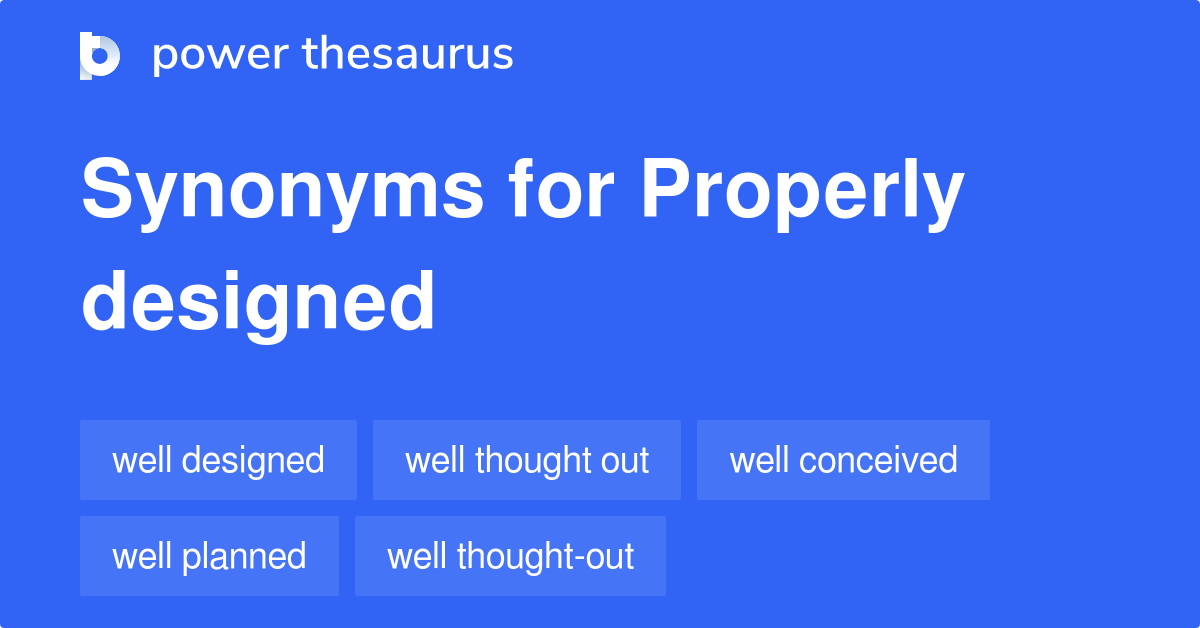 power thesaurus

Synonyms for Properly designed

well designed

well thought out

well conceived

well planned

well thought-out